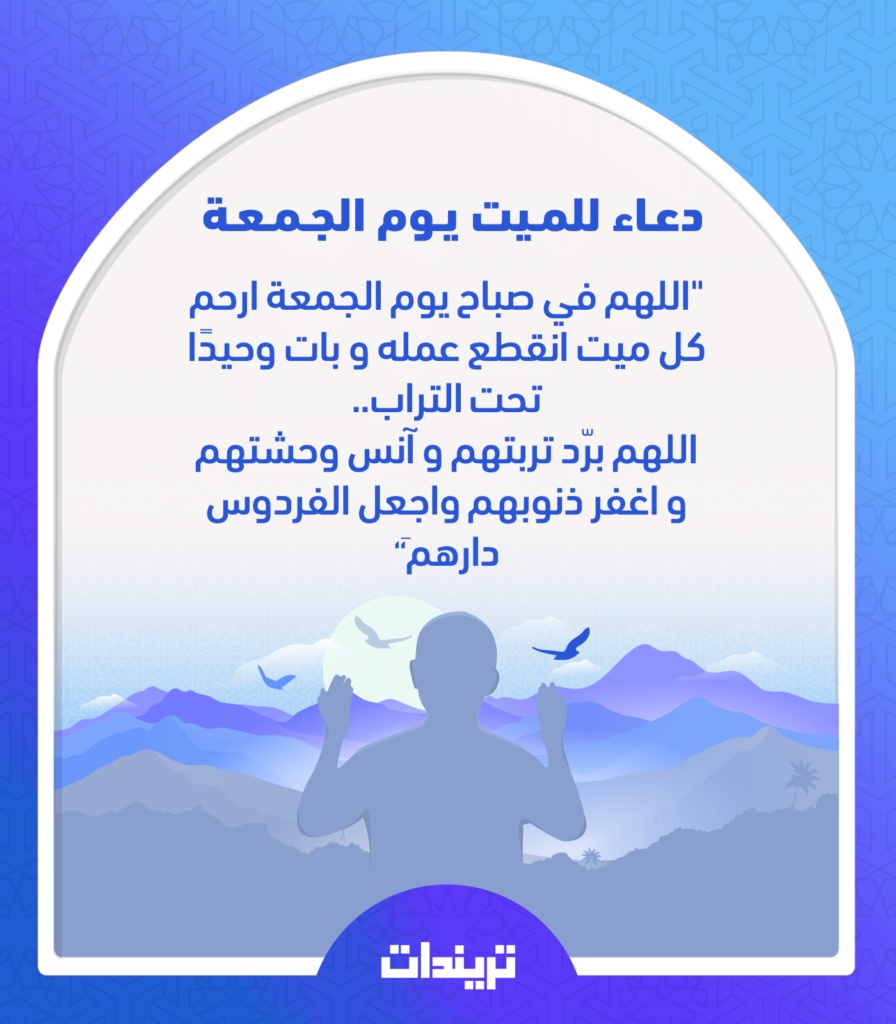 دعاء للميت يوم الجمعة

"اللهم في صباح يوم الجمعة ارحم كل ميت انقطع عمله و بات وحيدًا تحت التراب..
اللهم برّد تربتهم و آنس وحشتهم و اغفر ذنوبهم واجعل الفردوس دارهم"

تريندات